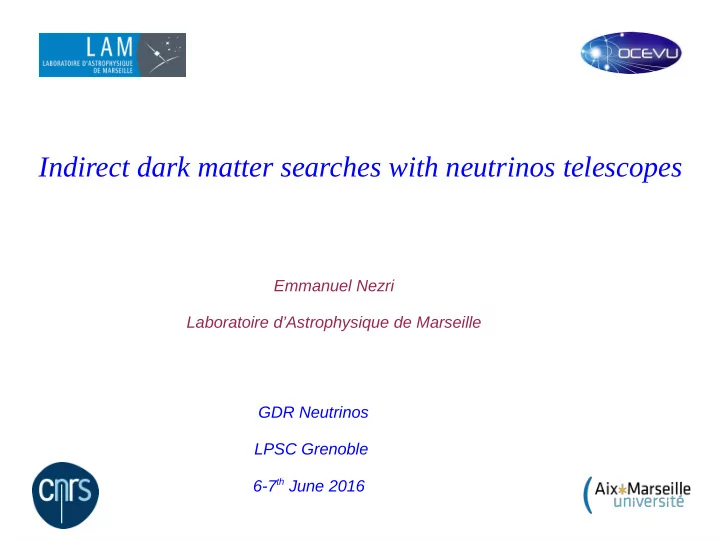 LAM
LABORATOIRE D'ASTROPHYSIQUE DE MARSEILLE

OCEVU

Indirect dark matter searches with neutrinos telescopes

Emmanuel Nezri

Laboratoire d'Astrophysique de Marseille

GDR Neutrinos

LPSC Grenoble

6-7$^{th}$ June 2016

cnrs

Aix*Marseille université